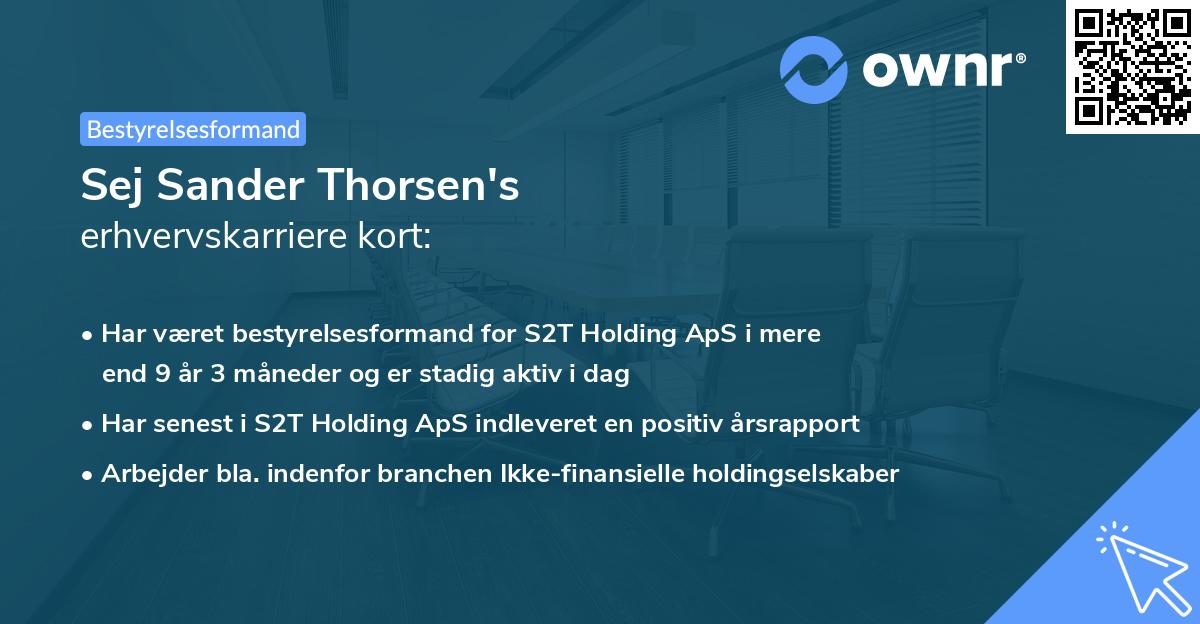 ownr®

Bestyrelsesformand

Sej Sander Thorsen's
erhvervskarriere kort:

• Har været bestyrelsesformand for S2T Holding ApS i mere end 9 år 3 måneder og er stadig aktiv i dag
• Har senest i S2T Holding ApS indleveret en positiv årsrapport
• Arbejder bla. indenfor branchen Ikke-finansielle holdingselskaber